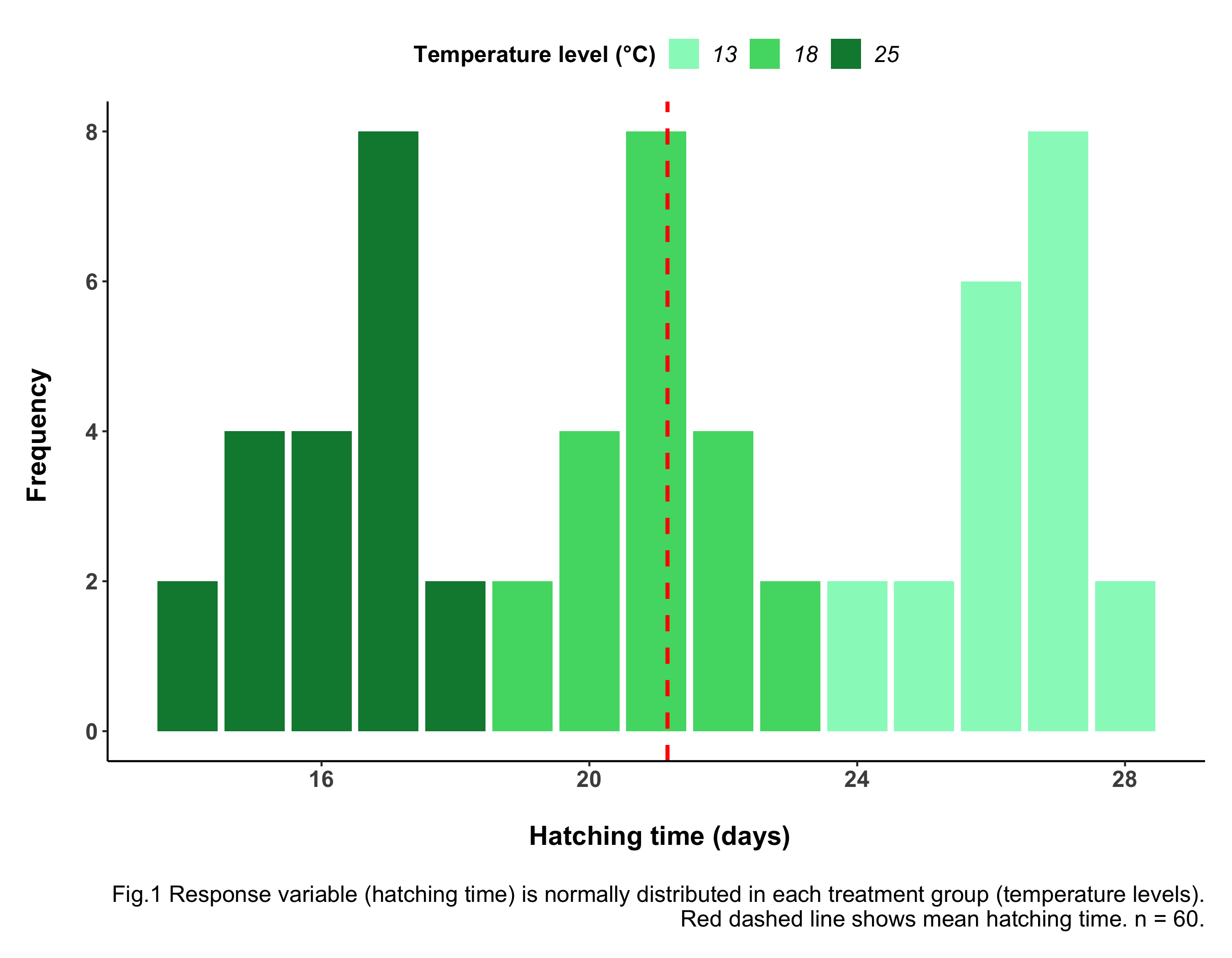 Temperature level (°C) 13 18 25

Frequency

8
6
4
2
0

16 20 24 28

Hatching time (days)

Fig.1 Response variable (hatching time) is normally distributed in each treatment group (temperature levels). Red dashed line shows mean hatching time. n = 60.